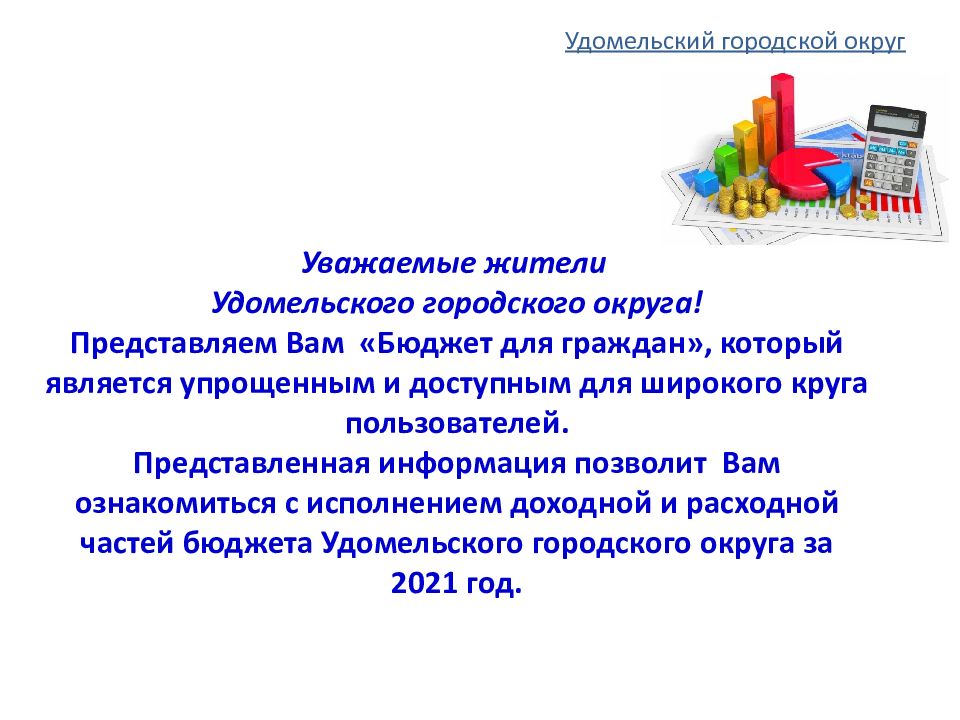 Удомельский городской округ

Уважаемые жители
Удомельского городского округа!
Представляем Вам «Бюджет для граждан», который является упрощенным и доступным для широкого круга пользователей.
Представленная информация позволит Вам ознакомиться с исполнением доходной и расходной частей бюджета Удомельского городского округа за 2021 год.